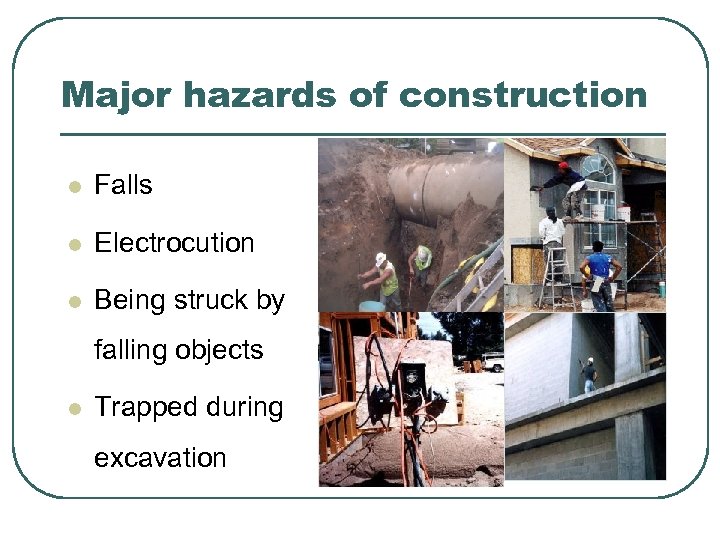 Major hazards of construction

- Falls
- Electrocution
- Being struck by falling objects
- Trapped during excavation